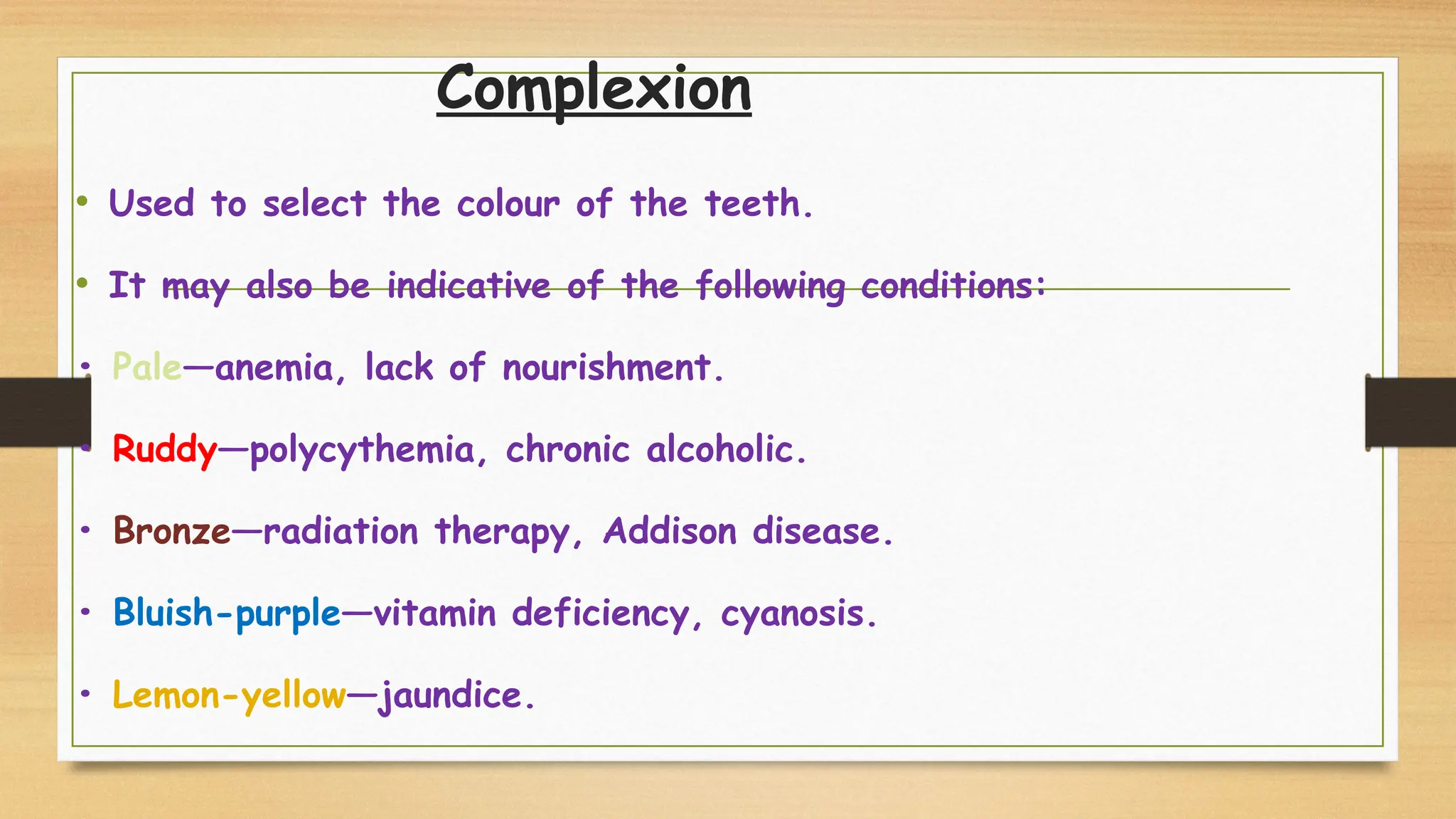 Complexion

• Used to select the colour of the teeth.

• It may also be indicative of the following conditions:

• Pale—anemia, lack of nourishment.

• Ruddy—polycythemia, chronic alcoholic.

• Bronze—radiation therapy, Addison disease.

• Bluish-purple—vitamin deficiency, cyanosis.

• Lemon-yellow—jaundice.